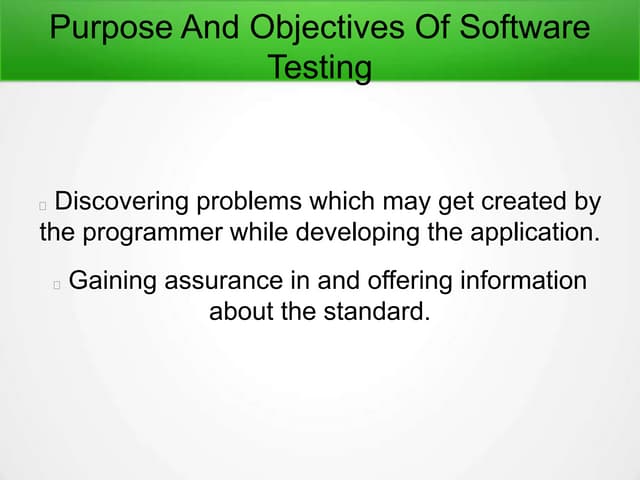 Purpose And Objectives Of Software Testing

 Discovering problems which may get created by the programmer while developing the application.

 Gaining assurance in and offering information about the standard.